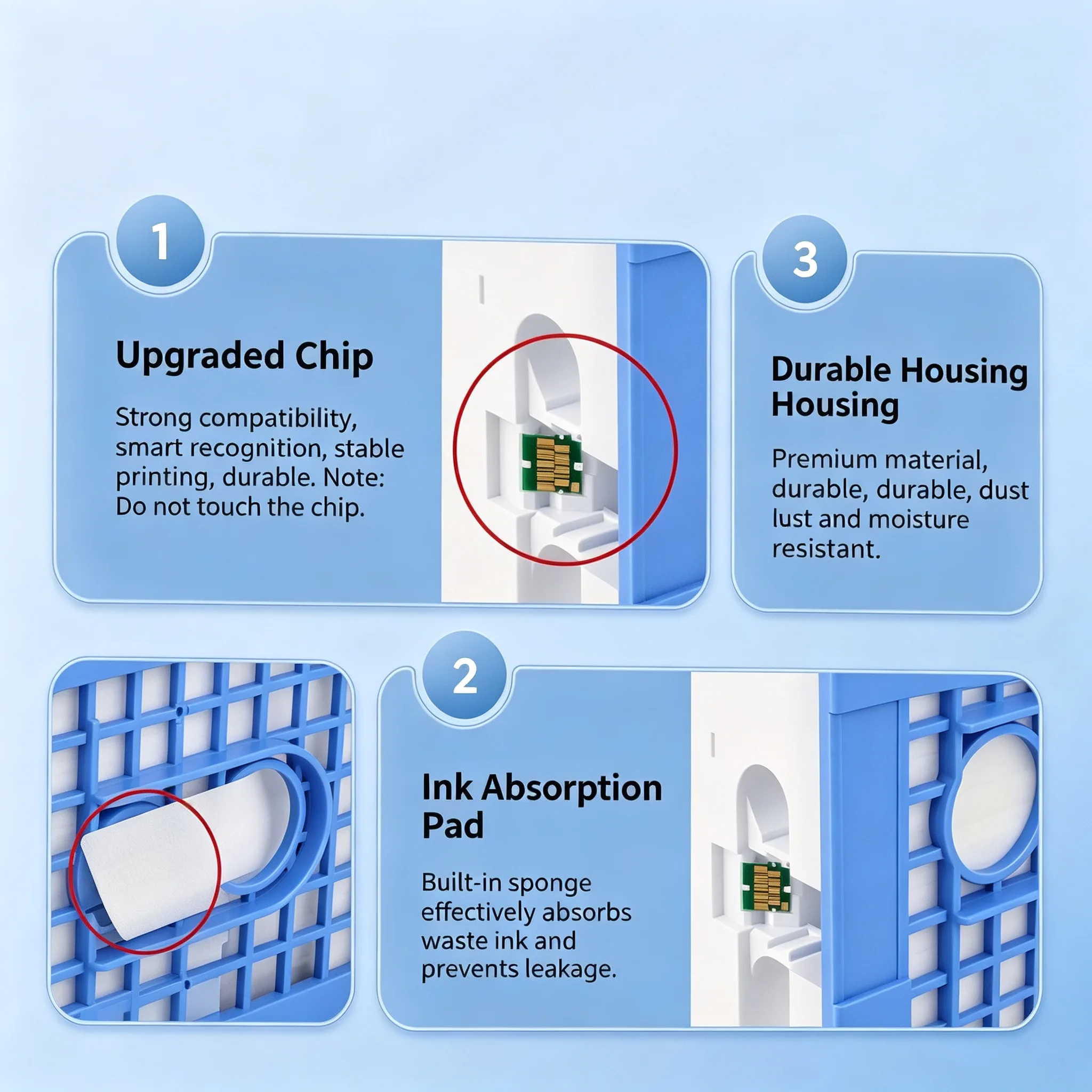 1

Upgraded Chip

Strong compatibility, smart recognition, stable printing, durable. Note: Do not touch the chip.

3

Durable Housing Housing

Premium material, durable, durable, dust lust and moisture resistant.

2

Ink Absorption Pad

Built-in sponge effectively absorbs waste ink and prevents leakage.